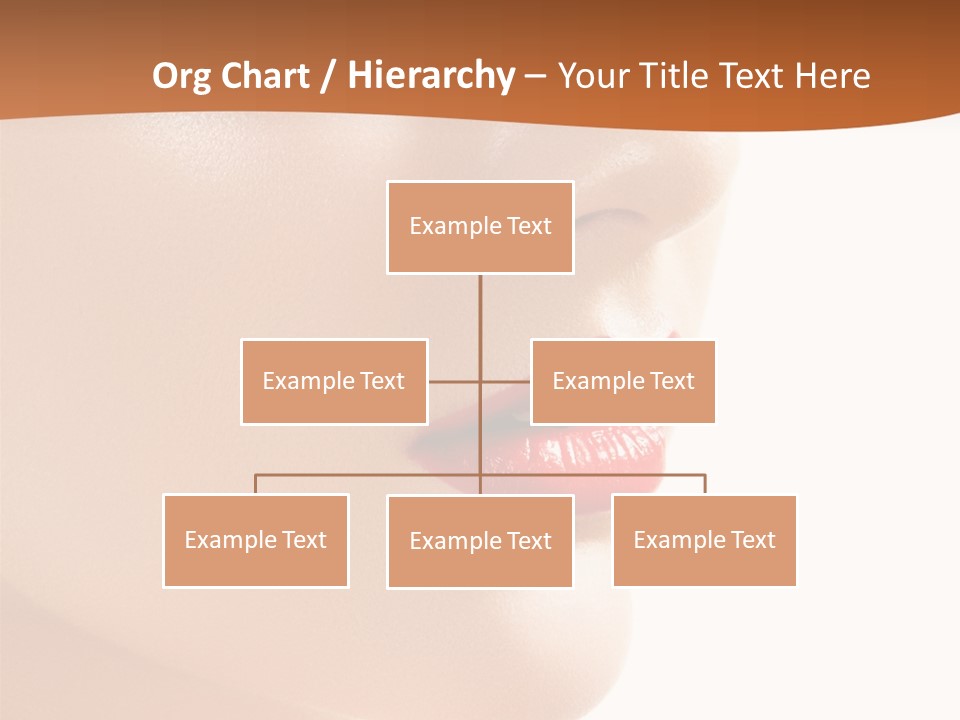 Org Chart / Hierarchy – Your Title Text Here

Example Text

Example Text

Example Text

Example Text

Example Text

Example Text